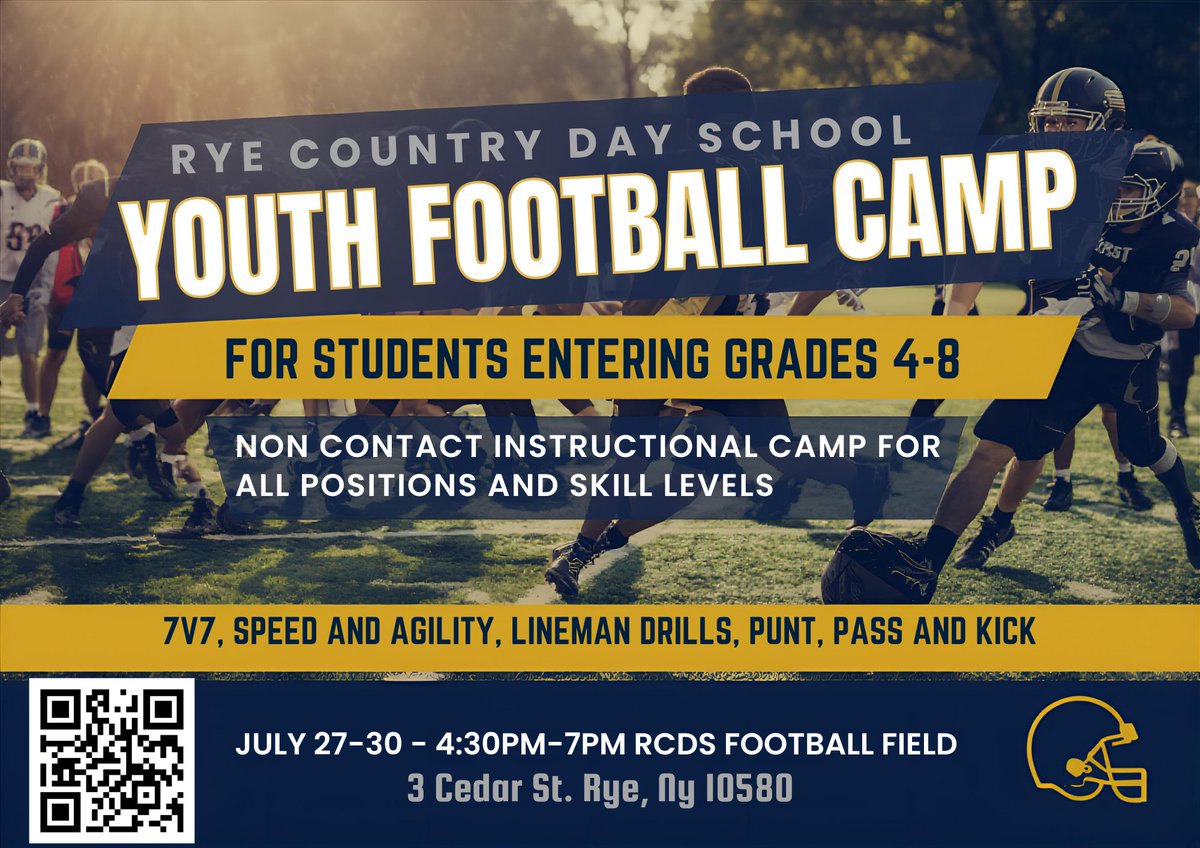 RYE COUNTRY DAY SCHOOL
YOUTH FOOTBALL CAMP

FOR STUDENTS ENTERING GRADES 4-8

NON CONTACT INSTRUCTIONAL CAMP FOR ALL POSITIONS AND SKILL LEVELS

7V7, SPEED AND AGILITY, LINEMAN DRILLS, PUNT, PASS AND KICK

JULY 27-30 - 4:30PM-7PM RCDS FOOTBALL FIELD
3 Cedar St. Rye, Ny 10580